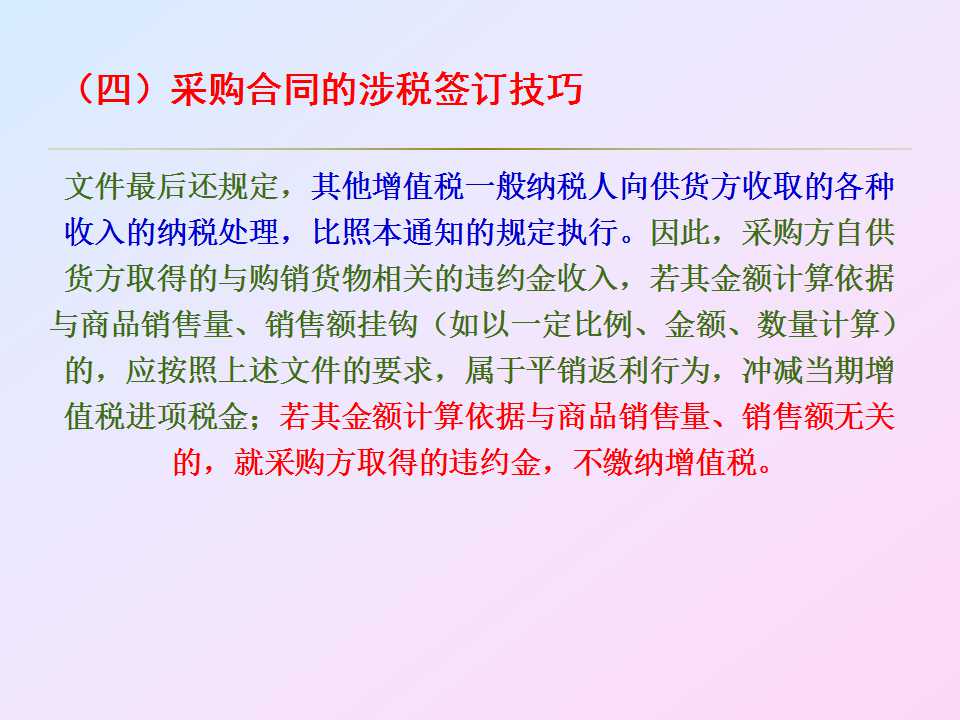 （四）采购合同的涉税签订技巧

文件最后还规定，其他增值税一般纳税人向供货方收取的各种收入的纳税处理，比照本通知的规定执行。因此，采购方自供货方取得的与购销货物相关的违约金收入，若其金额计算依据与商品销售量、销售额挂钩（如以一定比例、金额、数量计算）的，应按照上述文件的要求，属于平销返利行为，冲减当期增值税进项税金；若其金额计算依据与商品销售量、销售额无关的，就采购方取得的违约金，不缴纳增值税。